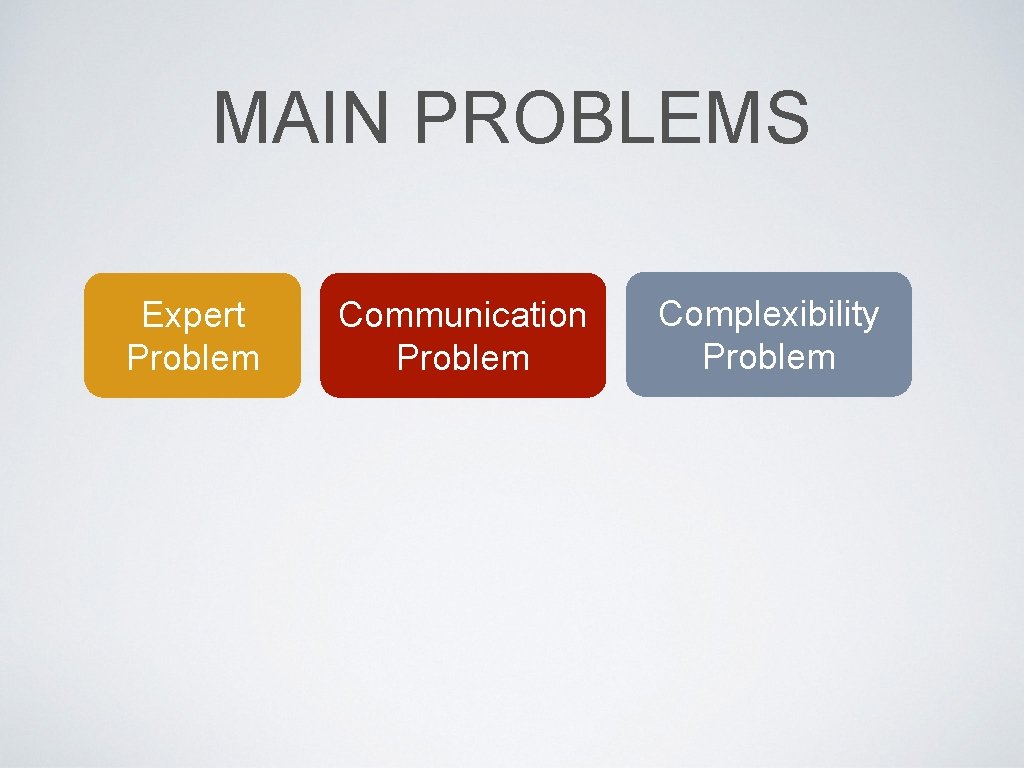 MAIN PROBLEMS

Expert Problem

Communication Problem

Complexibility Problem